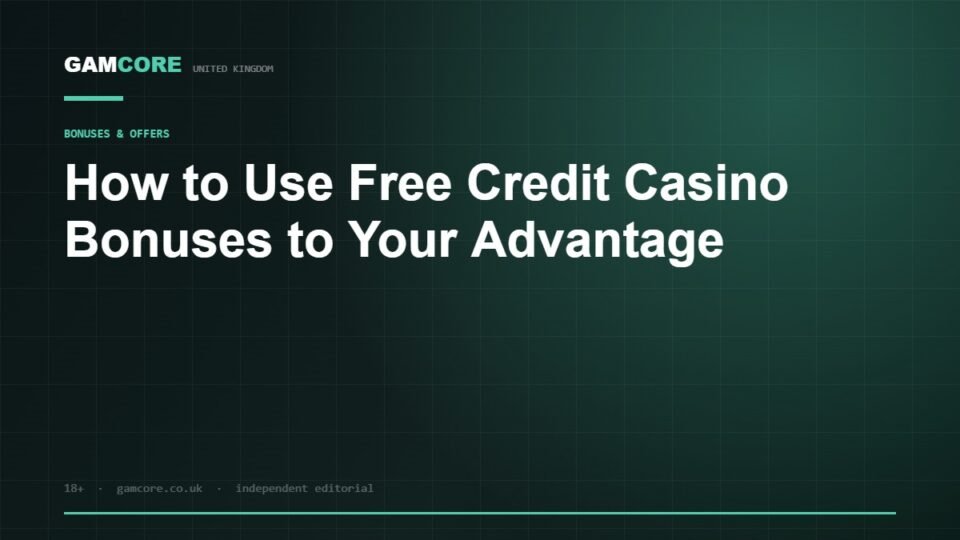 GAMCORE UNITED KINGDOM

BONUSES & OFFERS

How to Use Free Credit Casino Bonuses to Your Advantage

18+ · gamcore.co.uk · independent editorial